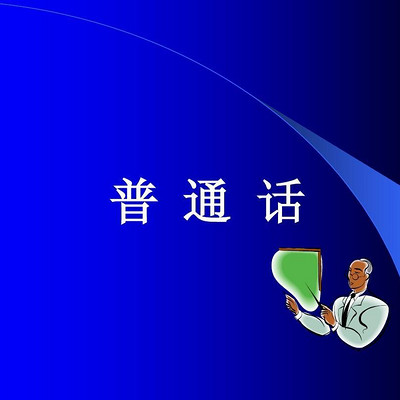 普 通 话